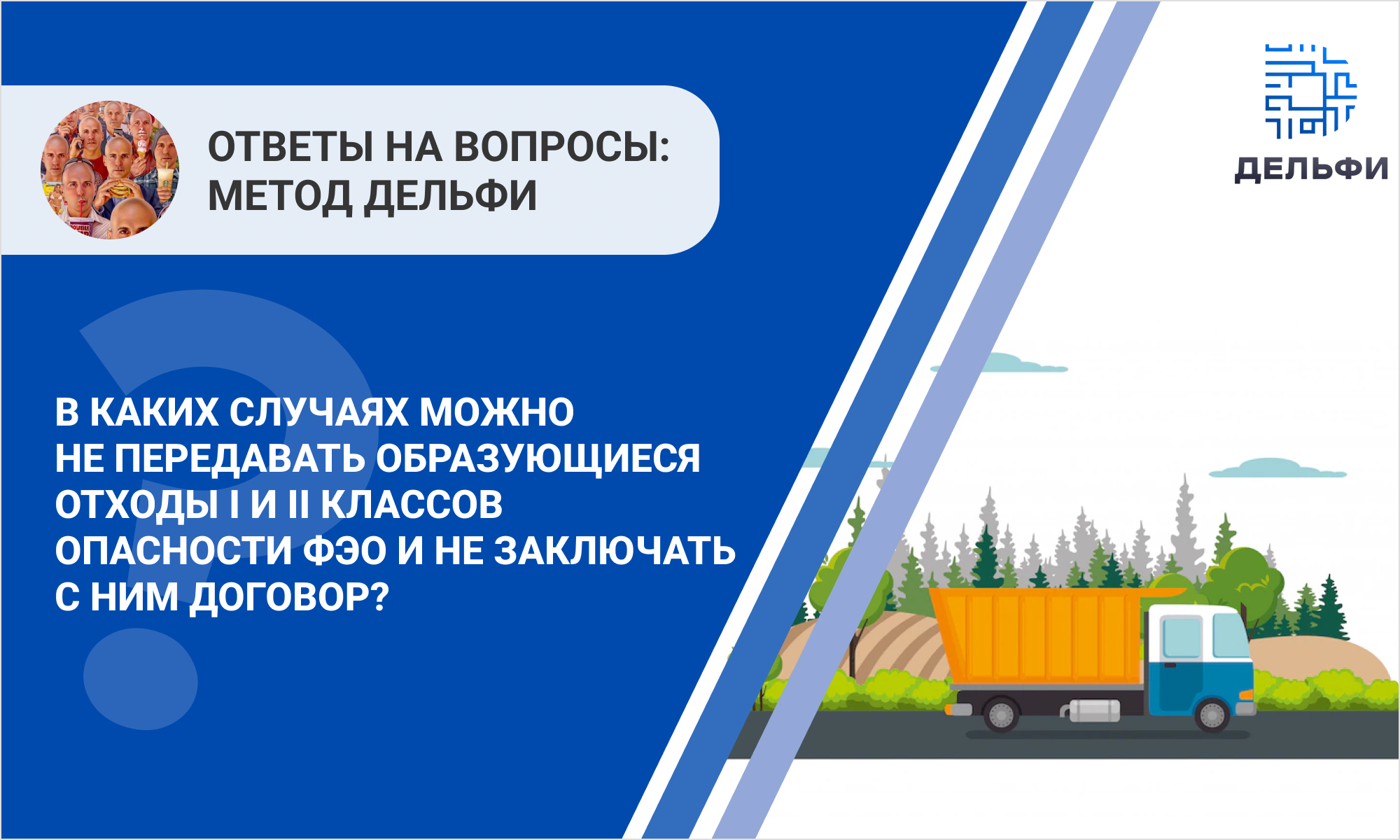 ОТВЕТЫ НА ВОПРОСЫ:
МЕТОД ДЕЛЬФИ

ДЕЛЬФИ

В КАКИХ СЛУЧАЯХ МОЖНО НЕ ПЕРЕДАВАТЬ ОБРАЗУЮЩИЕСЯ ОТХОДЫ I И II КЛАССОВ ОПАСНОСТИ ФЭО И НЕ ЗАКЛЮЧАТЬ С НИМ ДОГОВОР?